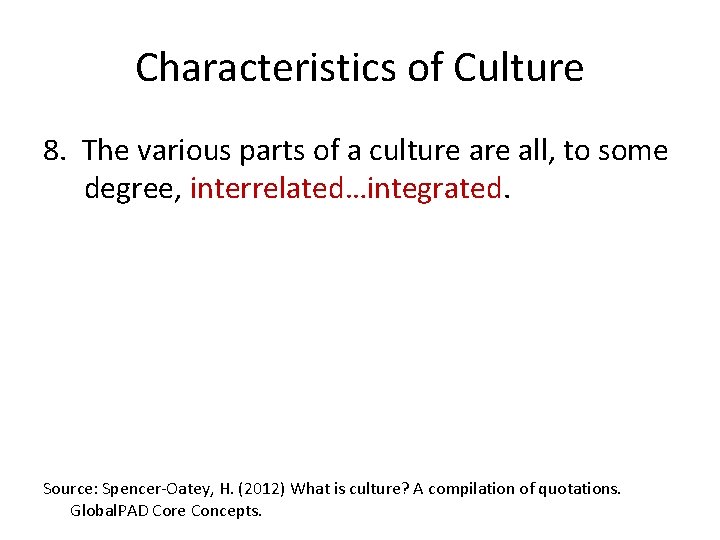 Characteristics of Culture

8. The various parts of a culture are all, to some degree, interrelated…integrated.

Source: Spencer-Oatey, H. (2012) What is culture? A compilation of quotations. GlobalPAD Core Concepts.